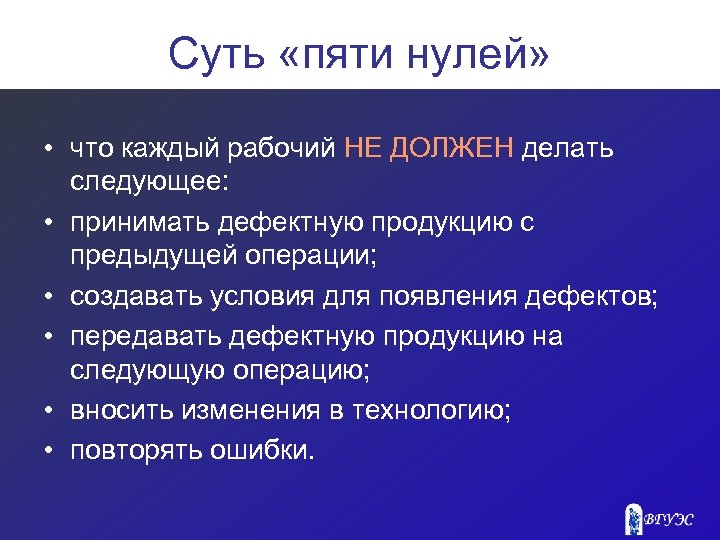 Суть «пяти нулей»

• что каждый рабочий НЕ ДОЛЖЕН делать следующее:
• принимать дефектную продукцию с предыдущей операции;
• создавать условия для появления дефектов;
• передавать дефектную продукцию на следующую операцию;
• вносить изменения в технологию;
• повторять ошибки.

ВГУЭС